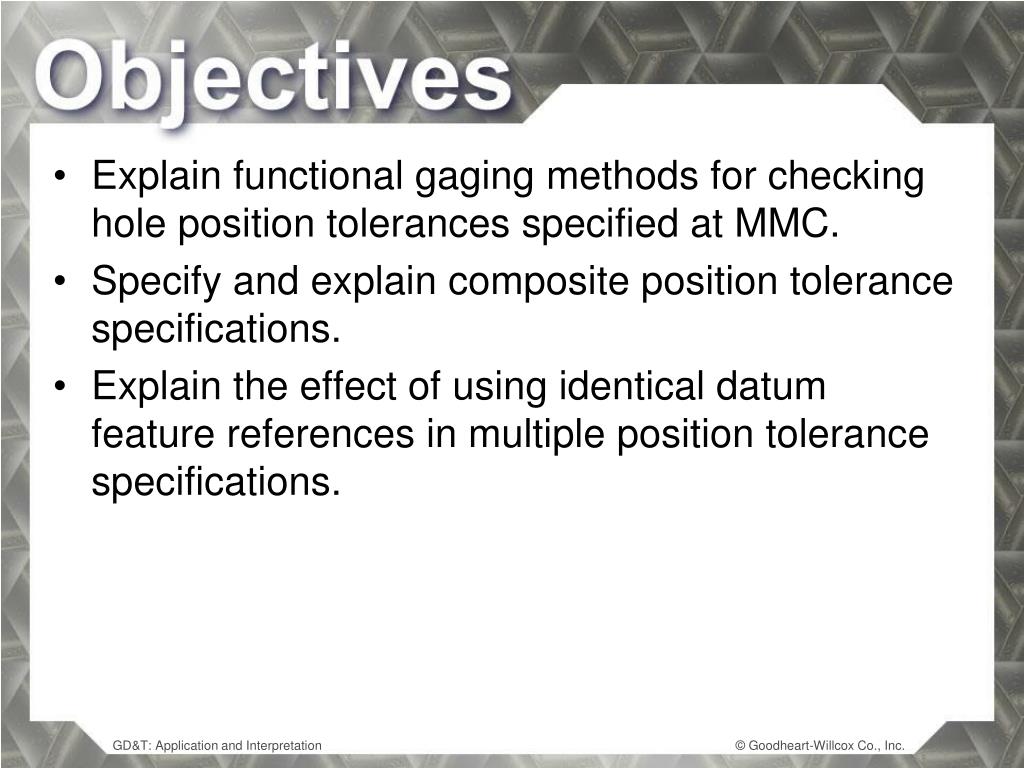 Objectives

• Explain functional gaging methods for checking hole position tolerances specified at MMC.
• Specify and explain composite position tolerance specifications.
• Explain the effect of using identical datum feature references in multiple position tolerance specifications.

GD&T: Application and Interpretation

© Goodheart-Willcox Co., Inc.